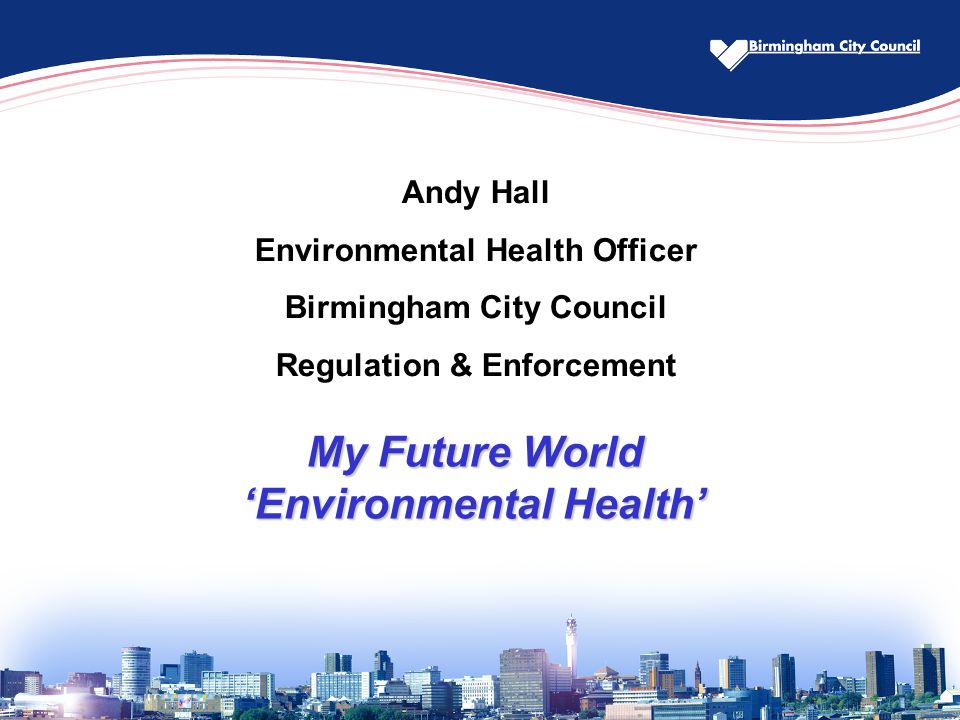 Birmingham City Council

Andy Hall

Environmental Health Officer

Birmingham City Council

Regulation & Enforcement

My Future World
‘Environmental Health’